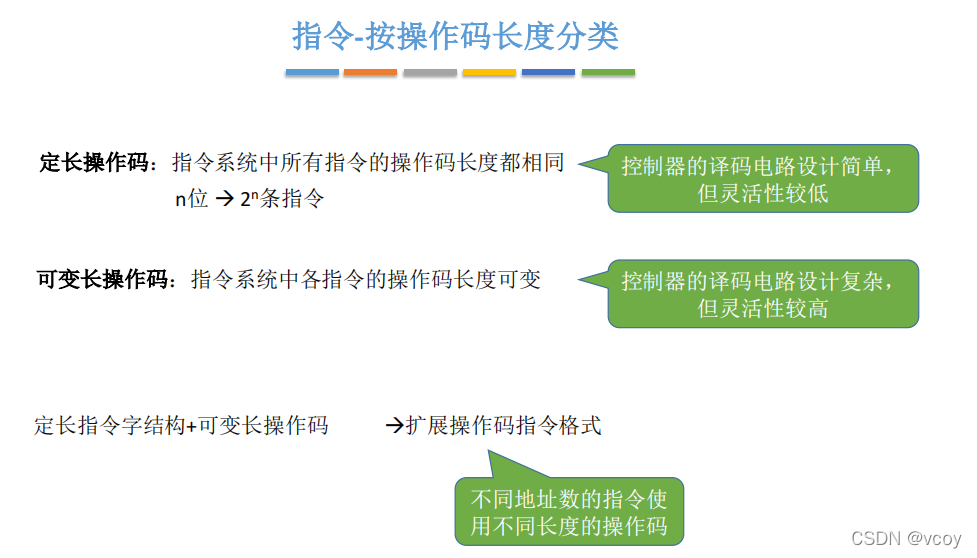 指令-按操作码长度分类

定长操作码：指令系统中所有指令的操作码长度都相同
n位 → $2^n$条指令

控制器的译码电路设计简单，但灵活性较低

可变长操作码：指令系统中各指令的操作码长度可变

控制器的译码电路设计复杂，但灵活性较高

定长指令字结构+可变长操作码 →扩展操作码指令格式

不同地址数的指令使用不同长度的操作码

CSDN @vcoy